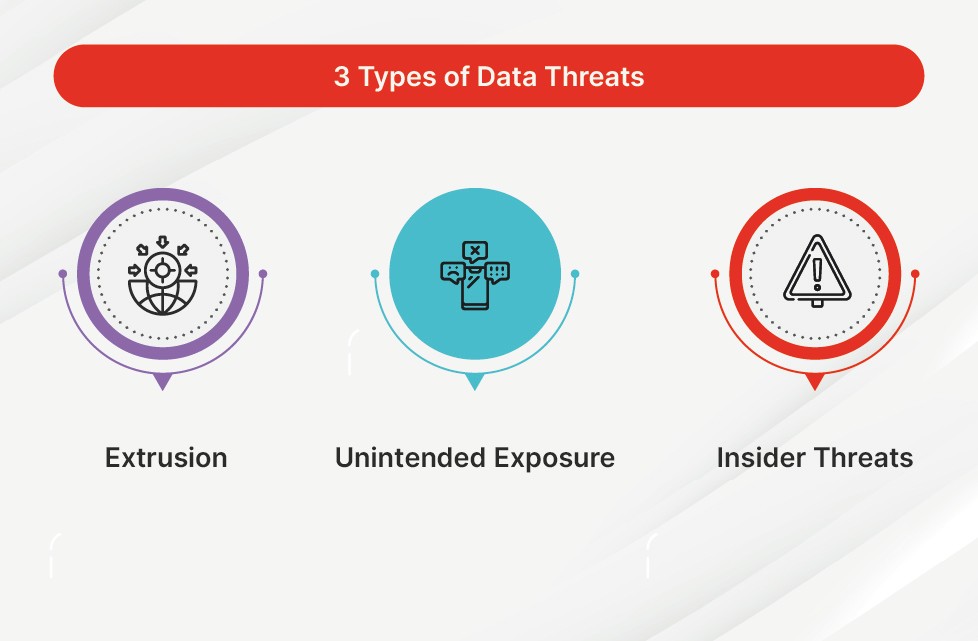 3 Types of Data Threats

Extrusion

Unintended Exposure

Insider Threats